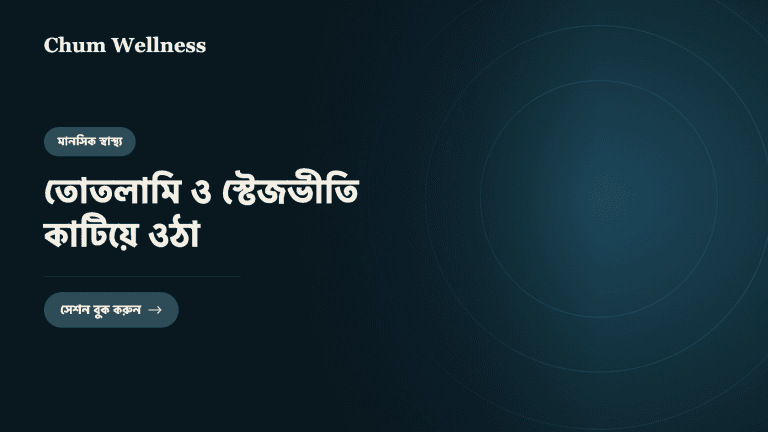 Chum Wellness

মানসিক স্বাস্থ্য

তোতলামি ও স্টেজভীতি কাটিয়ে ওঠা

সেশন বুক করুন →